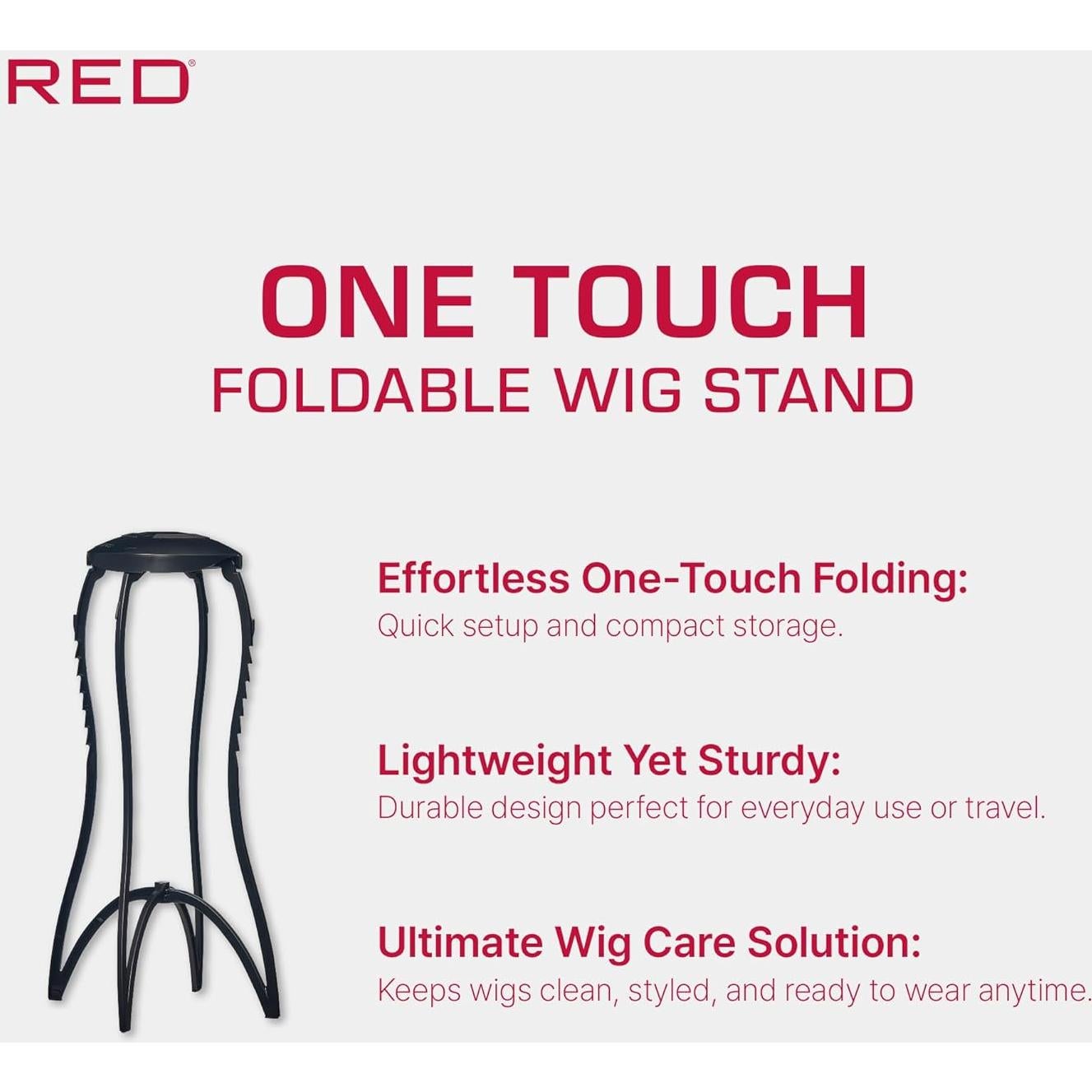 RED®

ONE TOUCH
FOLDABLE WIG STAND

Effortless One-Touch Folding:
Quick setup and compact storage.

Lightweight Yet Sturdy:
Durable design perfect for everyday use or travel.

Ultimate Wig Care Solution:
Keeps wigs clean, styled, and ready to wear anytime.